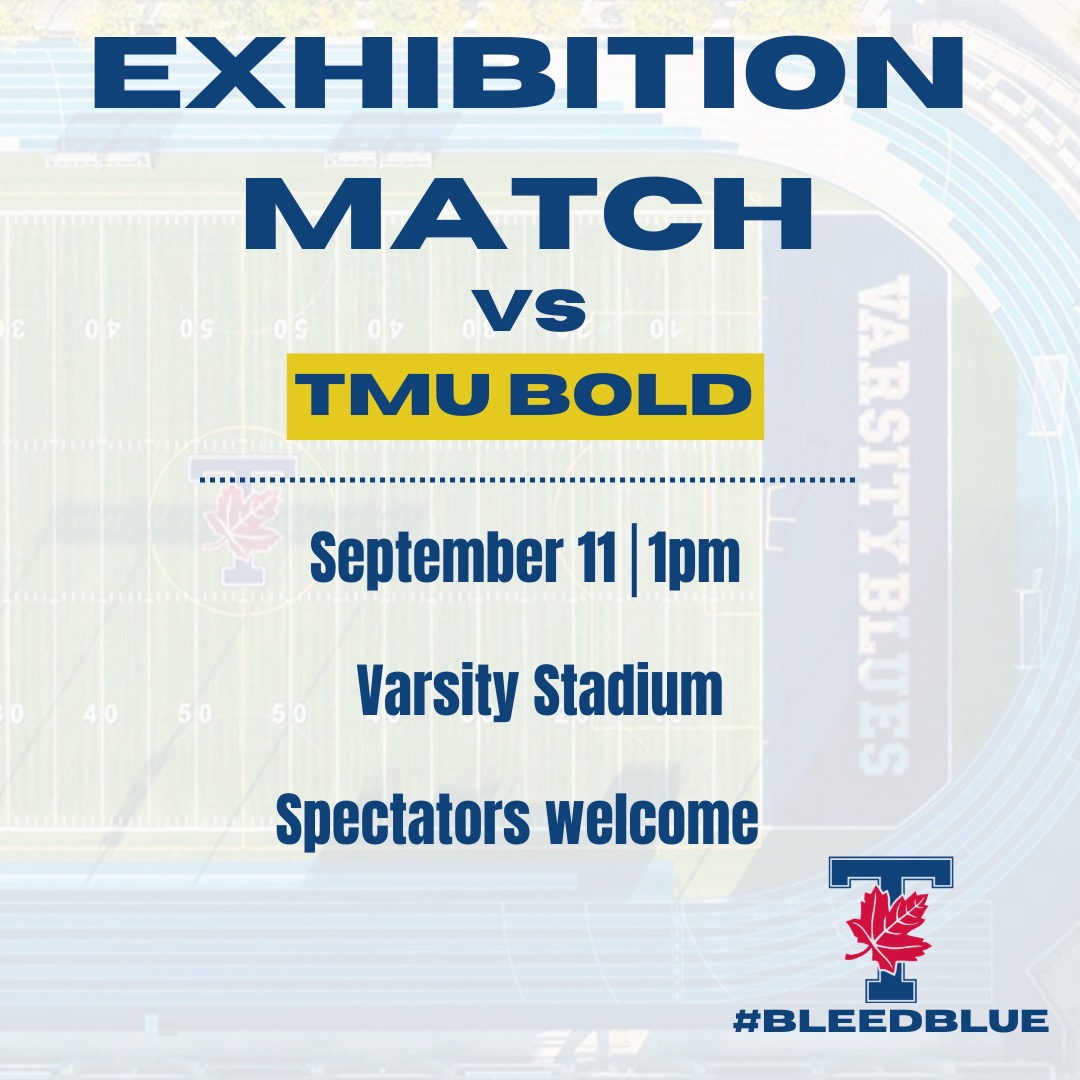 EXHIBITION MATCH

VS

TMU BOLD

September 11 | 1pm

Varsity Stadium

Spectators welcome

VARSITY BLUES

T

#BLEEDBLUE